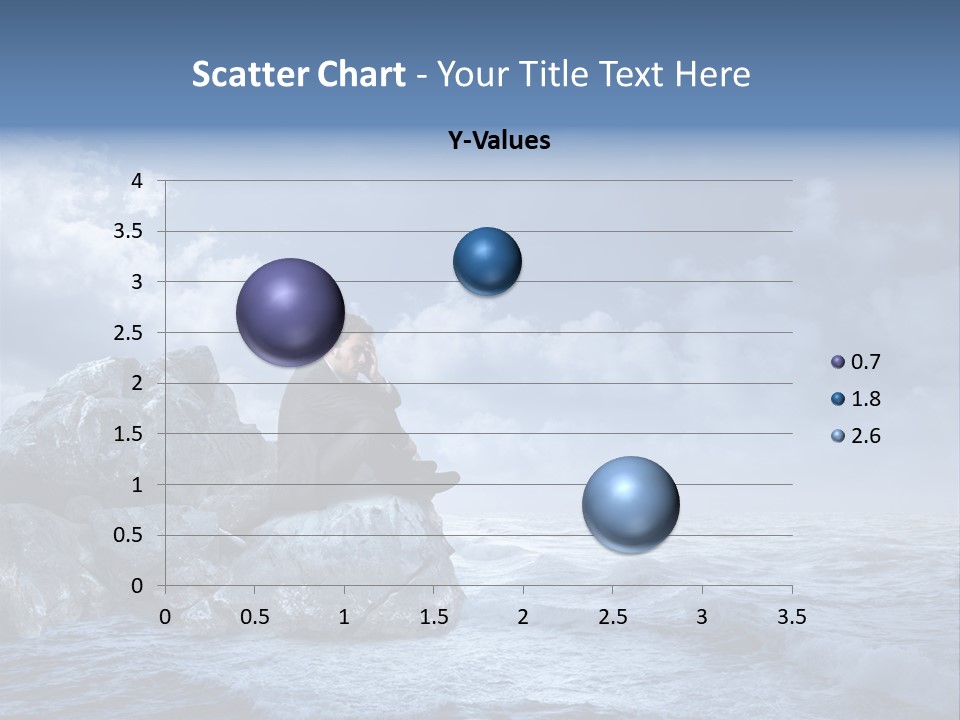 Scatter Chart - Your Title Text Here

Y-Values

4
3.5
3
2.5
2
1.5
1
0.5
0

0 0.5 1 1.5 2 2.5 3 3.5

0.7
1.8
2.6